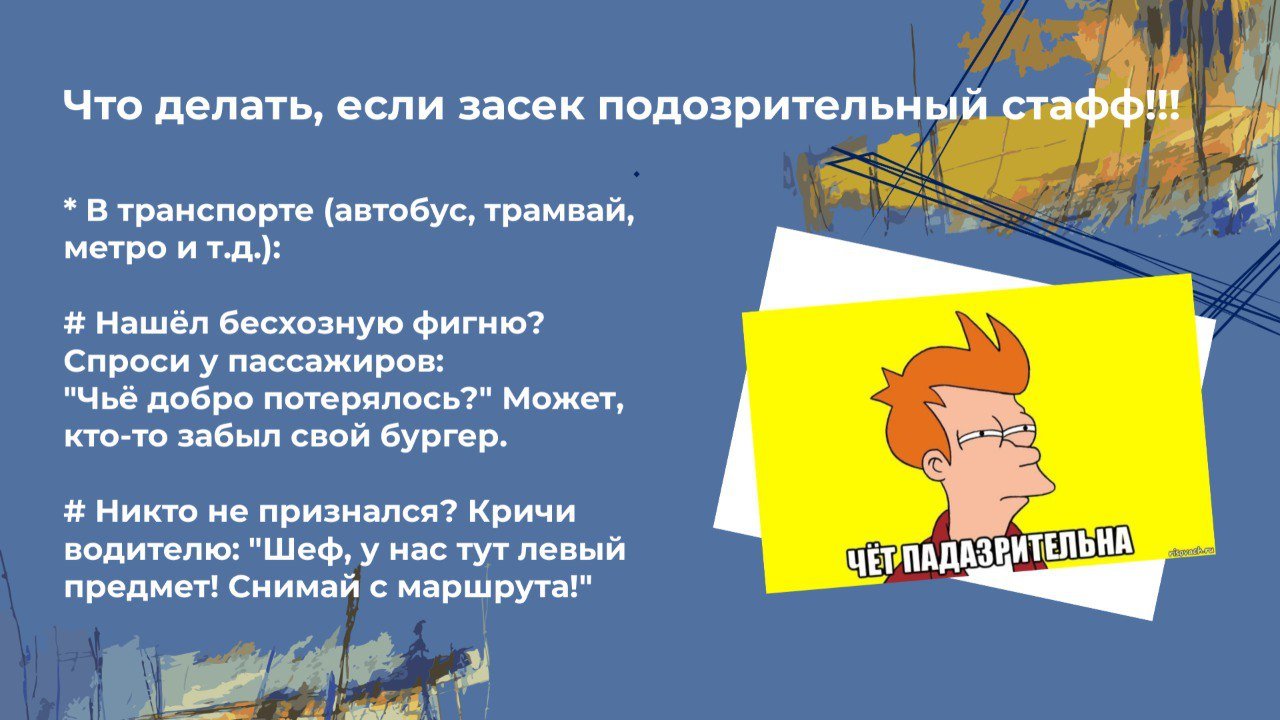 Что делать, если засек подозрительный стафф!!!

* В транспорте (автобус, трамвай, метро и т.д.):

# Нашёл бесхозную фигню? Спроси у пассажиров: "Чьё добро потерялось?" Может, кто-то забыл свой бургер.

# Никто не признался? Кричи водителю: "Шеф, у нас тут левый предмет! Снимай с маршрута!"

ЧЁТ ПАДАЗРИТЕЛЬНА

risovach.ru